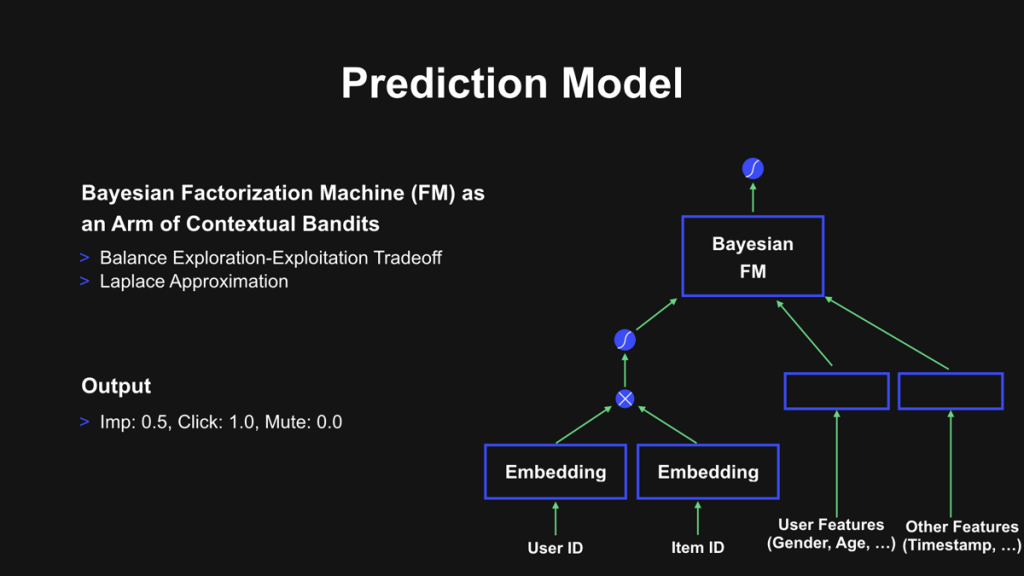 Prediction Model

Bayesian Factorization Machine (FM) as an Arm of Contextual Bandits

> Balance Exploration-Exploitation Tradeoff
> Laplace Approximation

Output

> Imp: 0.5, Click: 1.0, Mute: 0.0

Bayesian FM

Embedding

Embedding

User ID

Item ID

User Features (Gender, Age, …)

Other Features (Timestamp, …)